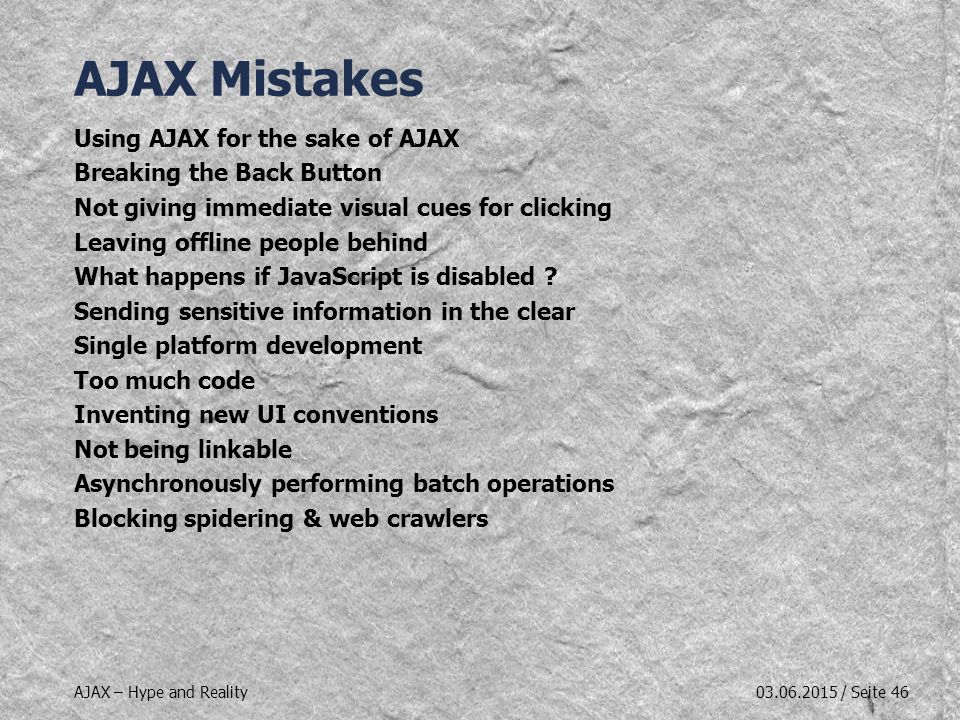 AJAX Mistakes

Using AJAX for the sake of AJAX
Breaking the Back Button
Not giving immediate visual cues for clicking
Leaving offline people behind
What happens if JavaScript is disabled ?
Sending sensitive information in the clear
Single platform development
Too much code
Inventing new UI conventions
Not being linkable
Asynchronously performing batch operations
Blocking spidering & web crawlers

AJAX – Hype and Reality

03.06.2015 / Seite 46